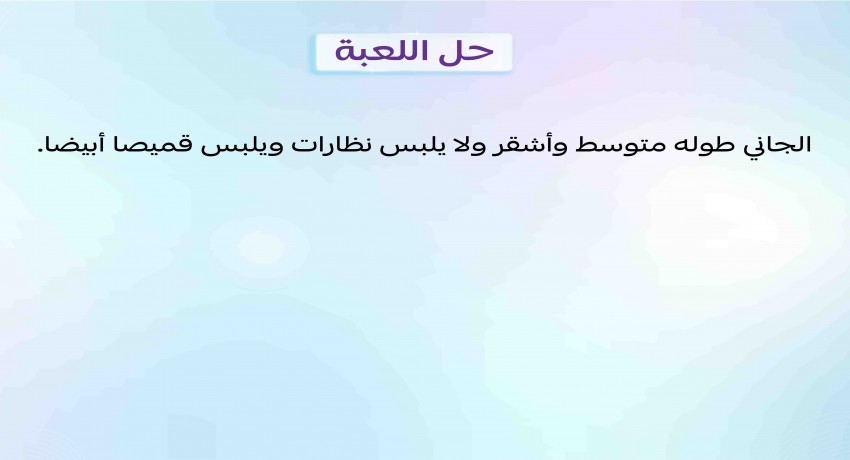 حل اللعبة

الجاني طوله متوسط وأشقر ولا يلبس نظارات ويلبس قميصا أبيضا.